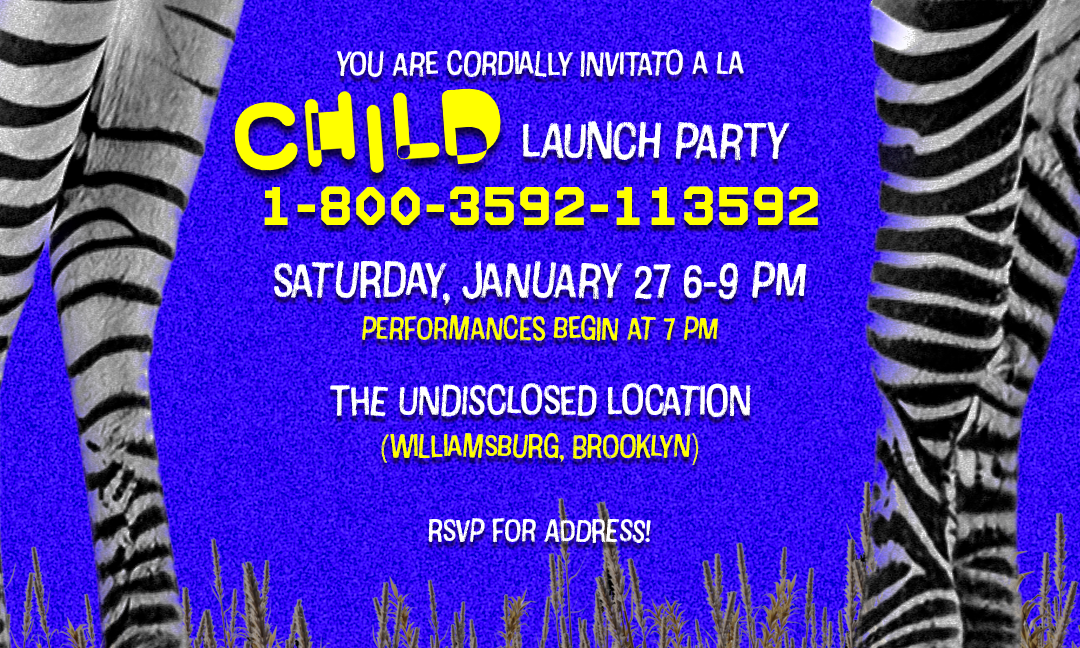 YOU ARE CORDIALLY INVITATO A LA

CHILD LAUNCH PARTY

1-800-3592-113592

SATURDAY, JANUARY 27 6-9 PM

PERFORMANCES BEGIN AT 7 PM

THE UNDISCLOSED LOCATION

(WILLIAMSBURG, BROOKLYN)

RSVP FOR ADDRESS!